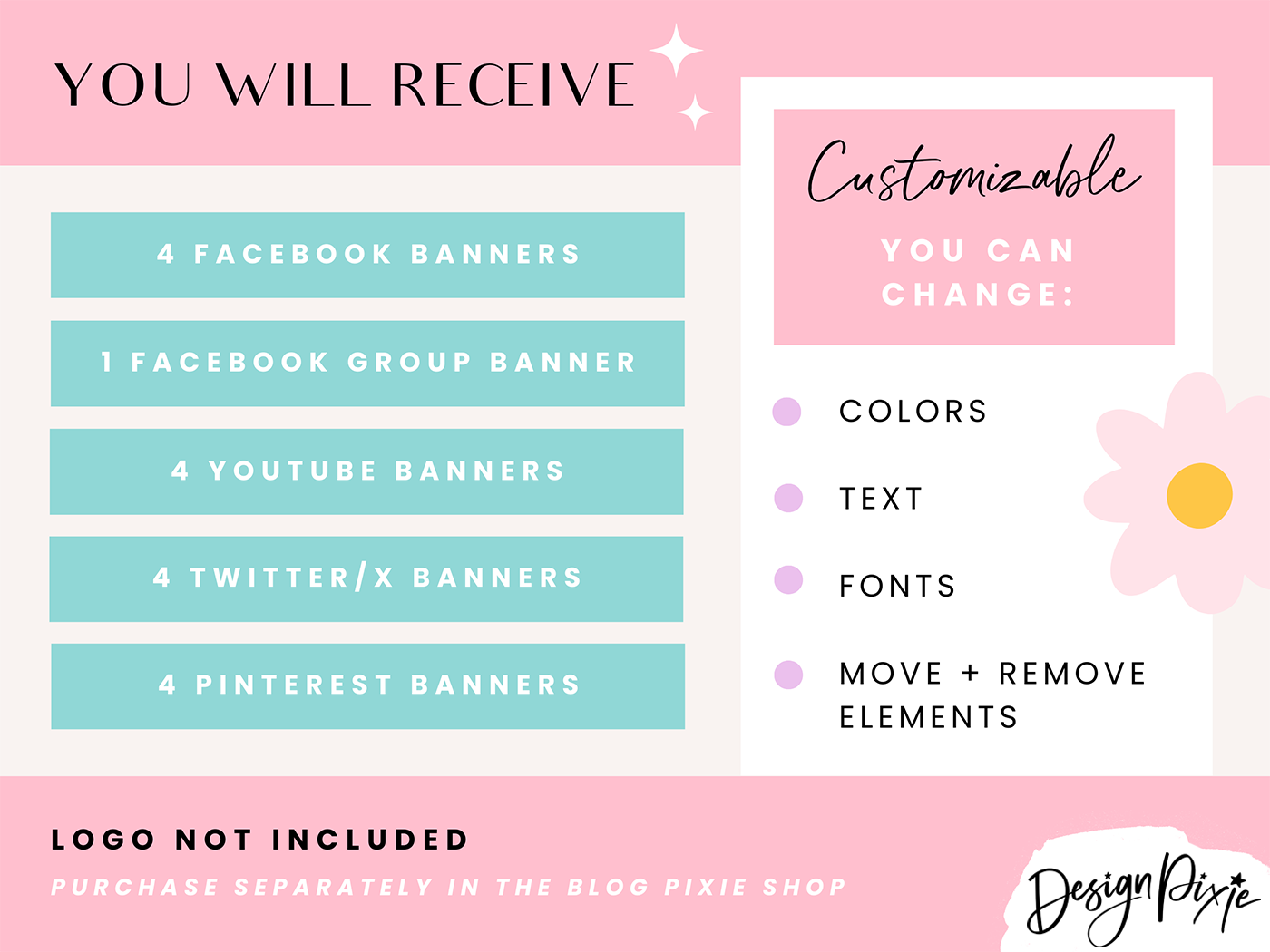 YOU WILL RECEIVE

4 FACEBOOK BANNERS

1 FACEBOOK GROUP BANNER

4 YOUTUBE BANNERS

4 TWITTER/X BANNERS

4 PINTEREST BANNERS

Customizable

YOU CAN CHANGE:

COLORS

TEXT

FONTS

MOVE + REMOVE ELEMENTS

LOGO NOT INCLUDED

PURCHASE SEPARATELY IN THE BLOG PIXIE SHOP

Design Pixie